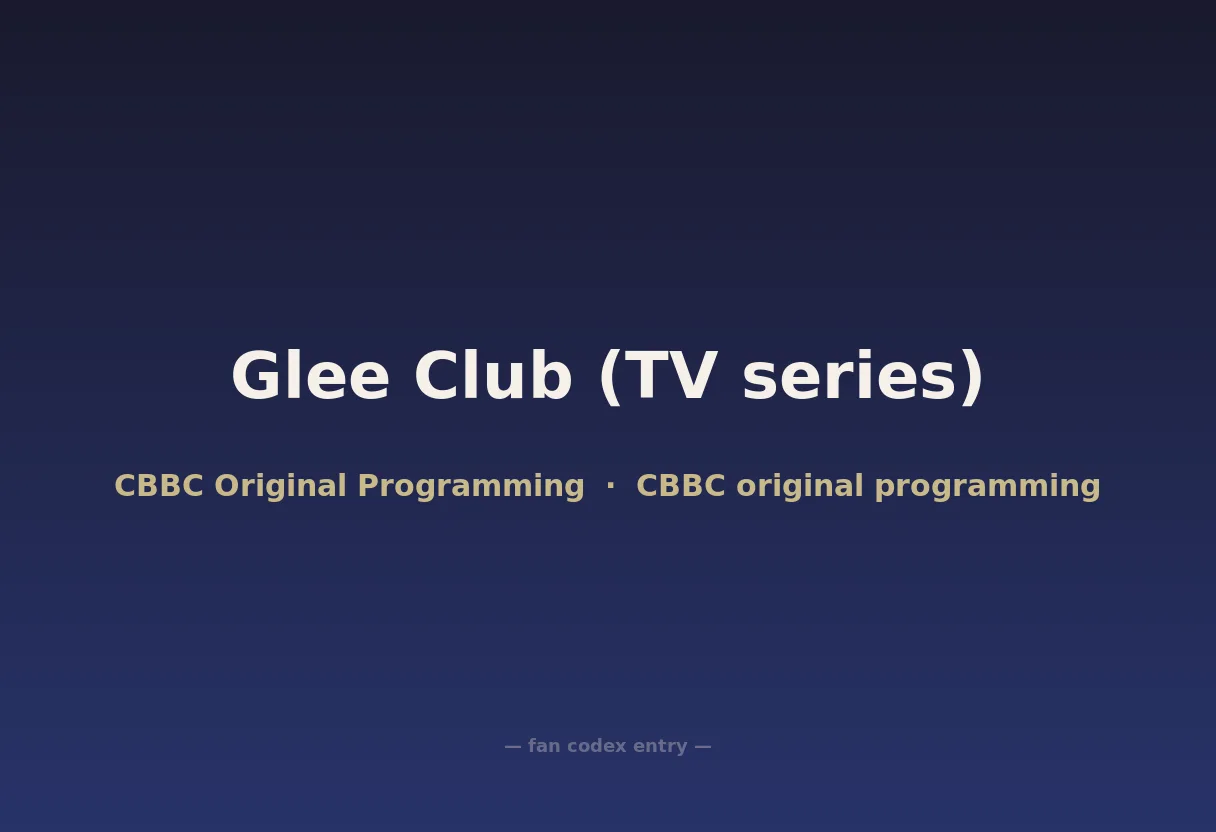 Glee Club (TV series)

CBBC Original Programming · CBBC original programming

— fan codex entry —